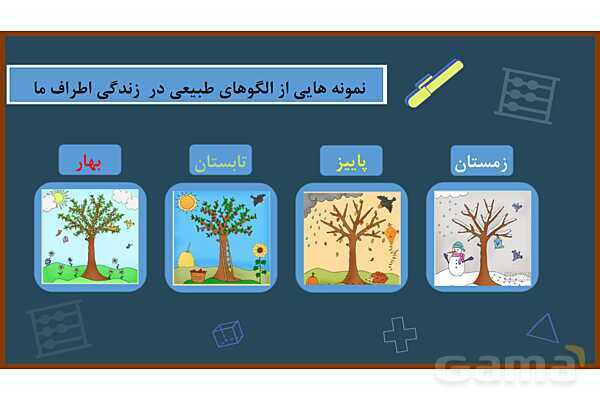 نمونه هایی از الگوهای طبیعی در زندگی اطراف ما

بهار

تابستان

پاییز

زمستان

Gama